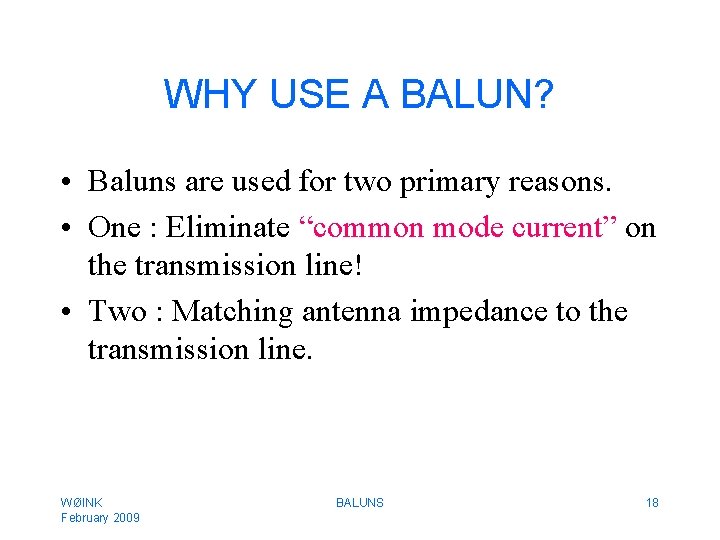 WHY USE A BALUN?

• Baluns are used for two primary reasons.

• One : Eliminate “common mode current” on the transmission line!

• Two : Matching antenna impedance to the transmission line.

WØINK
February 2009

BALUNS

18